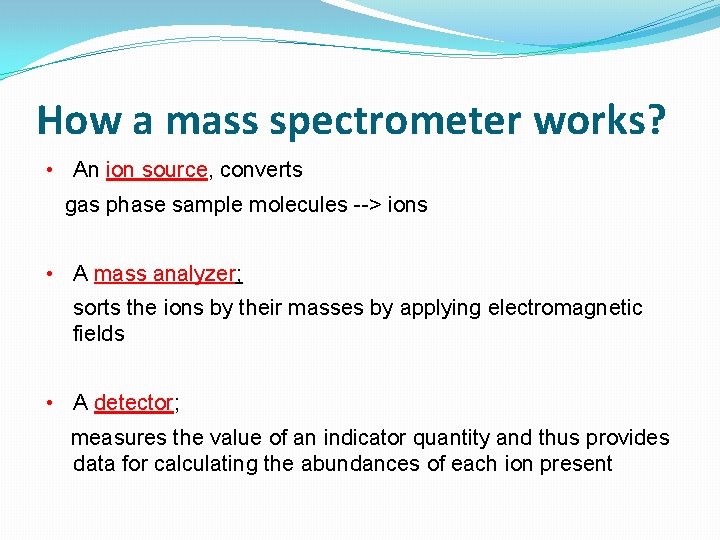 How a mass spectrometer works?

• An ion source, converts

gas phase sample molecules --> ions

• A mass analyzer;

sorts the ions by their masses by applying electromagnetic fields

• A detector;

measures the value of an indicator quantity and thus provides data for calculating the abundances of each ion present